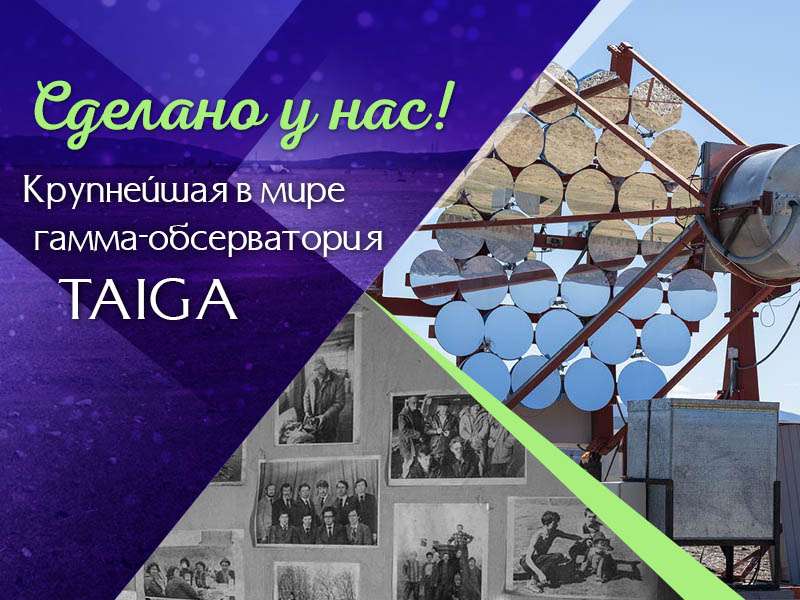 Сделано у нас!

Крупнейшая в мире гамма-обсерватория TAIGA